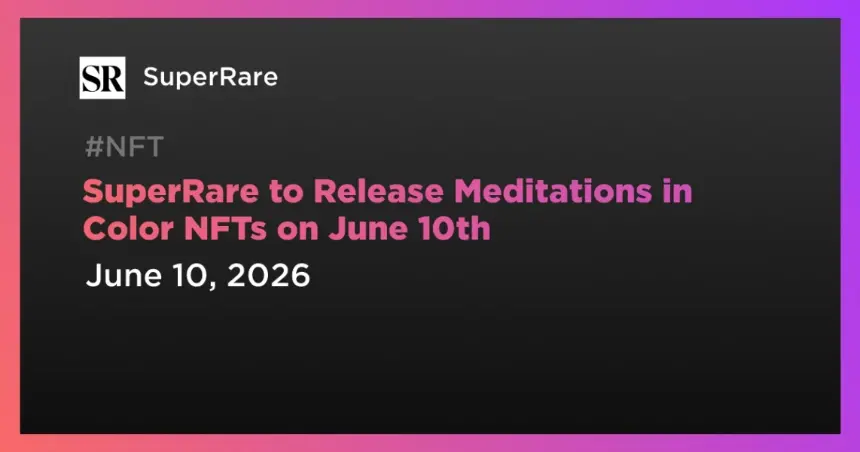 SR SuperRare

#NFT

SuperRare to Release Meditations in Color NFTs on June 10th

June 10, 2026